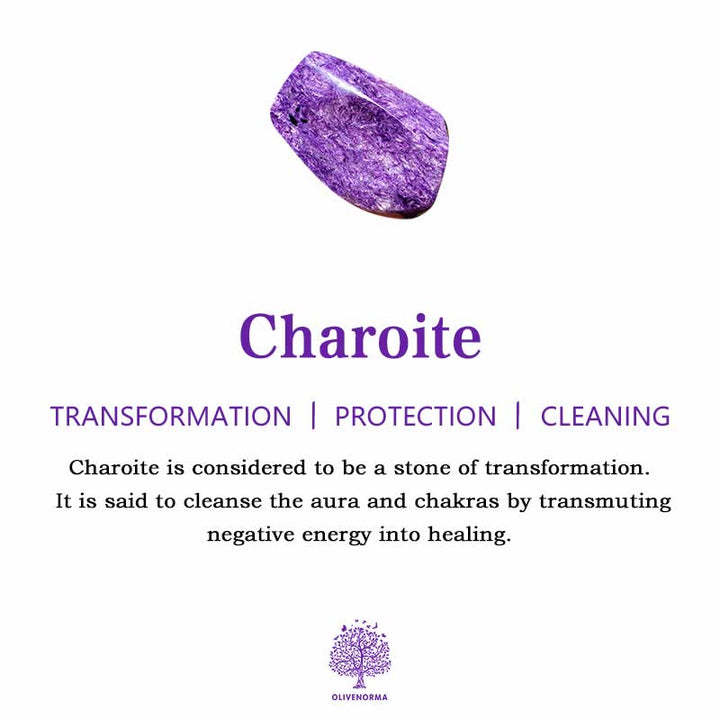 Charoite

TRANSFORMATION | PROTECTION | CLEANING

Charoite is considered to be a stone of transformation. It is said to cleanse the aura and chakras by transmuting negative energy into healing.

OLIVENORMA